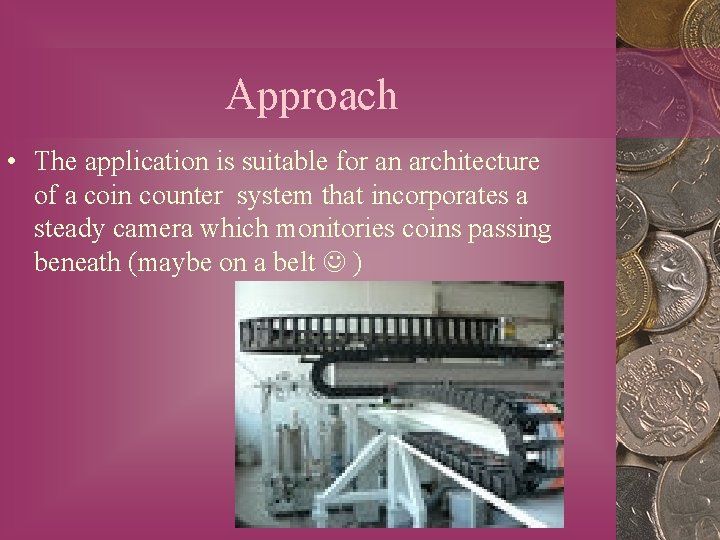 Approach

• The application is suitable for an architecture of a coin counter system that incorporates a steady camera which monitories coins passing beneath (maybe on a belt ☺ )